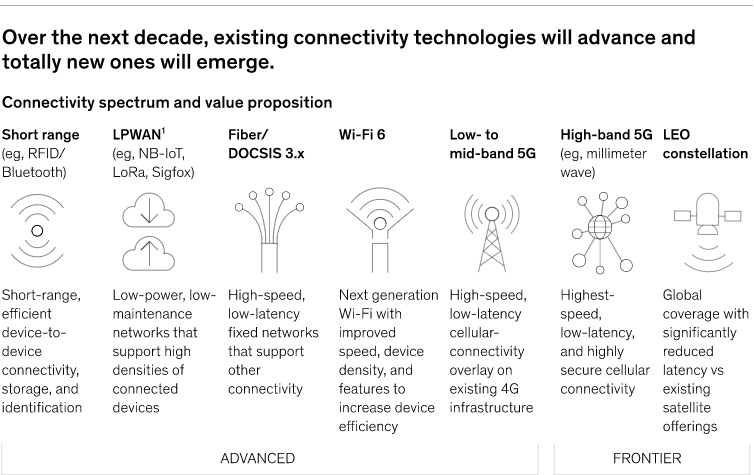 Over the next decade, existing connectivity technologies will advance and totally new ones will emerge.

Connectivity spectrum and value proposition

Short range (eg, RFID/ Bluetooth)

Short-range, efficient device-to-device connectivity, storage, and identification

LPWAN$^1$ (eg, NB-IoT, LoRa, Sigfox)

Low-power, low-maintenance networks that support high densities of connected devices

Fiber/ DOCSIS 3.x

High-speed, low-latency fixed networks that support other connectivity

Wi-Fi 6

Next generation Wi-Fi with improved speed, device density, and features to increase device efficiency

Low- to mid-band 5G

High-speed, low-latency cellular-connectivity overlay on existing 4G infrastructure

High-band 5G (eg, millimeter wave)

Highest-speed, low-latency, and highly secure cellular connectivity

LEO constellation

Global coverage with significantly reduced latency vs existing satellite offerings

ADVANCED

FRONTIER